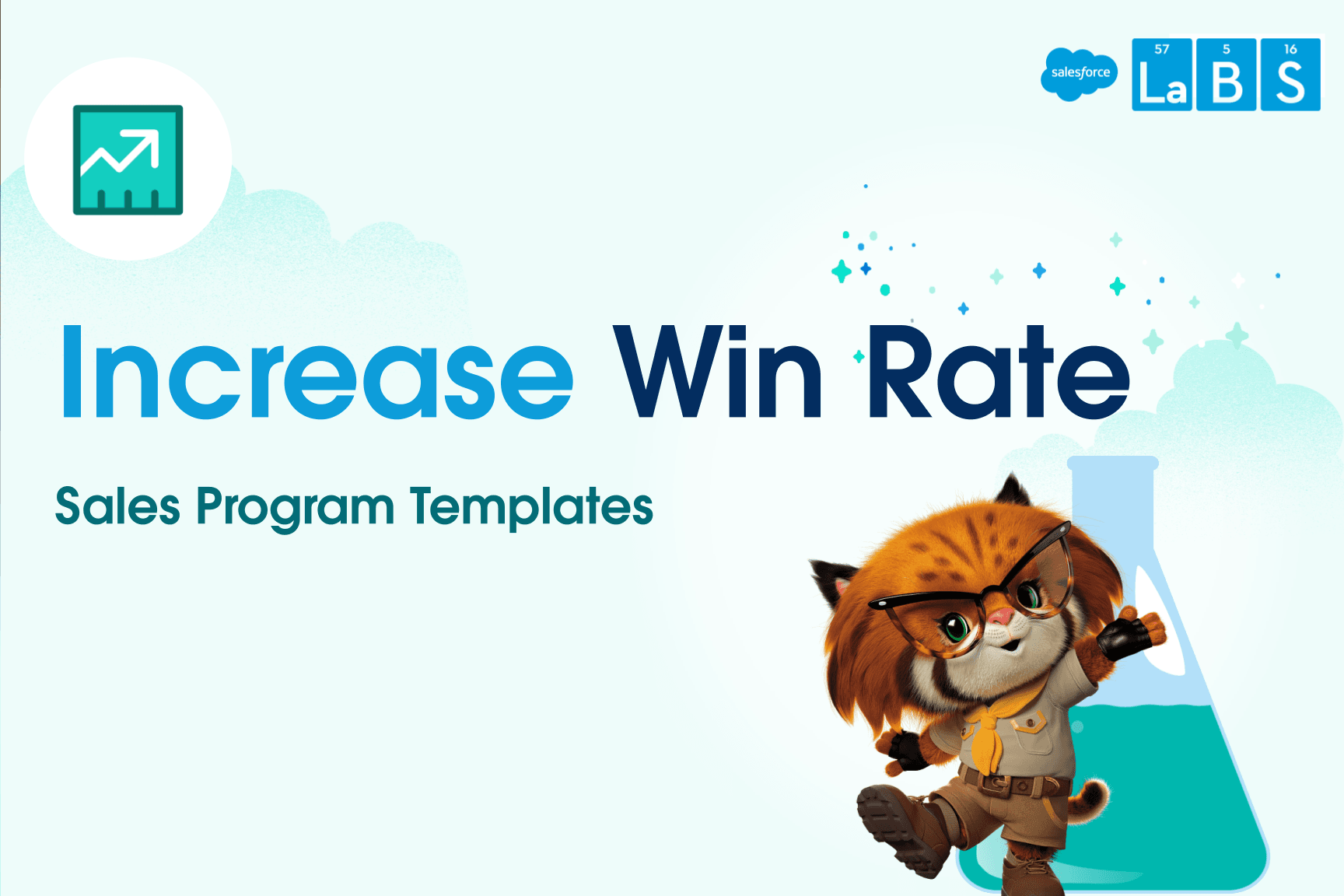 salesforce

57 La 5 B 16 S

Increase Win Rate

Sales Program Templates